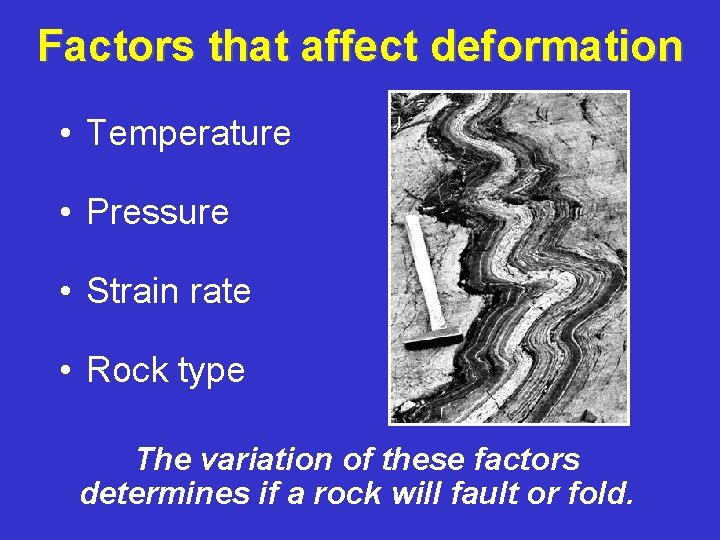 Factors that affect deformation

• Temperature

• Pressure

• Strain rate

• Rock type

The variation of these factors determines if a rock will fault or fold.